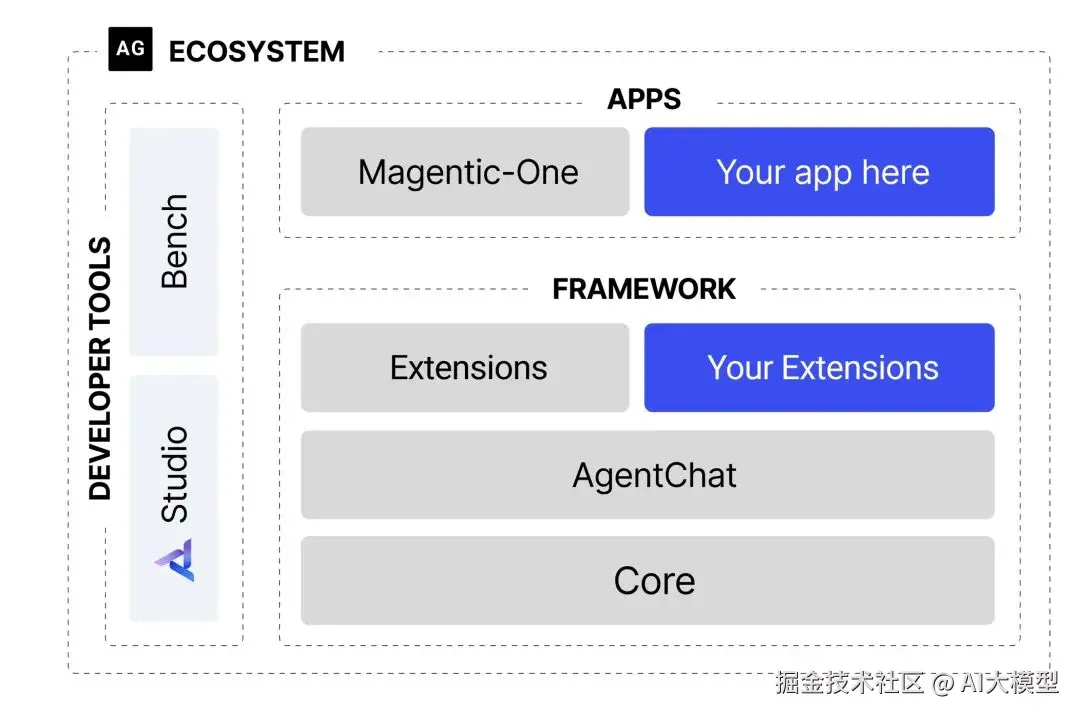 AG ECOSYSTEM

DEVELOPER TOOLS

Bench

Studio

APPS

Magentic-One

Your app here

FRAMEWORK

Extensions

Your Extensions

AgentChat

Core

掘金技术社区 @ AI大模型